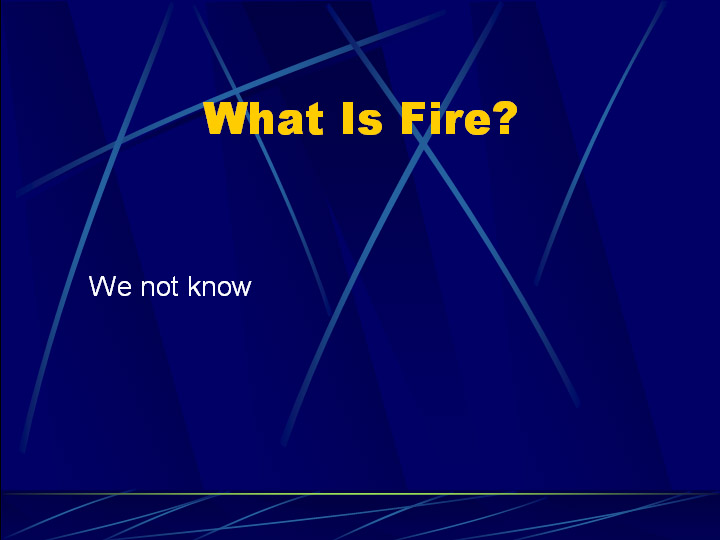 What Is Fire?

We not know